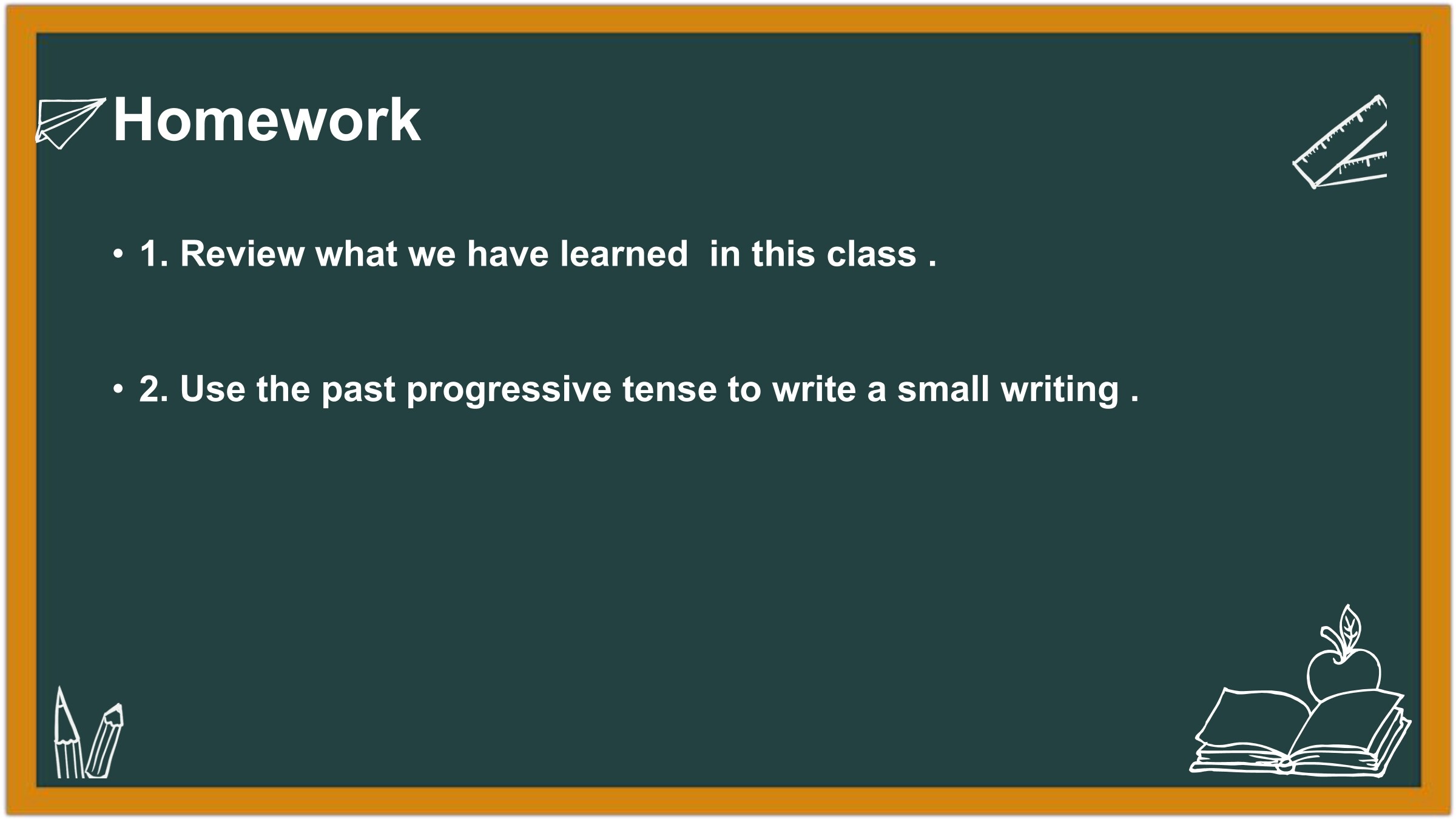 Homework

• 1. Review what we have learned in this class .

• 2. Use the past progressive tense to write a small writing .